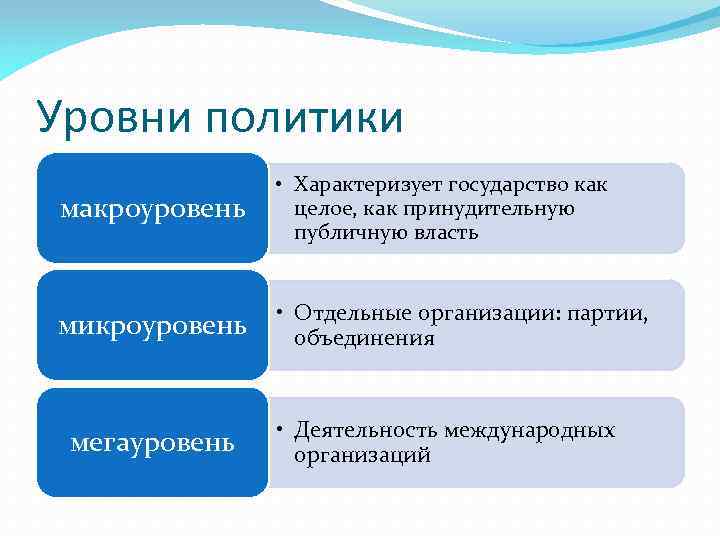 Уровни политики

макроуровень

• Характеризует государство как целое, как принудительную публичную власть

микроуровень

• Отдельные организации: партии, объединения

мегауровень

• Деятельность международных организаций